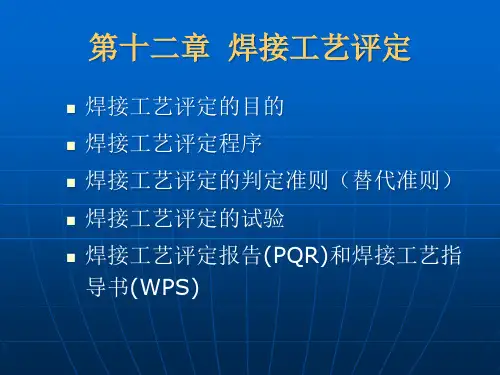 第十二章 焊接工艺评定

■ 焊接工艺评定的目的
■ 焊接工艺评定程序
■ 焊接工艺评定的判定准则（替代准则）
■ 焊接工艺评定的试验
■ 焊接工艺评定报告(PQR)和焊接工艺指导书(WPS)